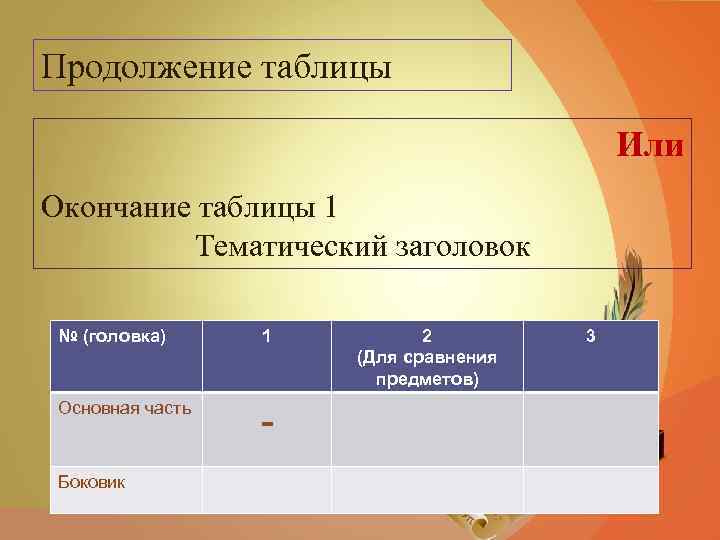 Продолжение таблицы

Или

Окончание таблицы 1
Тематический заголовок

| № (головка) | 1 | 2 (Для сравнения предметов) | 3 |
|---|---|---|---|
| Основная часть | - | | |
| Боковик | | | |